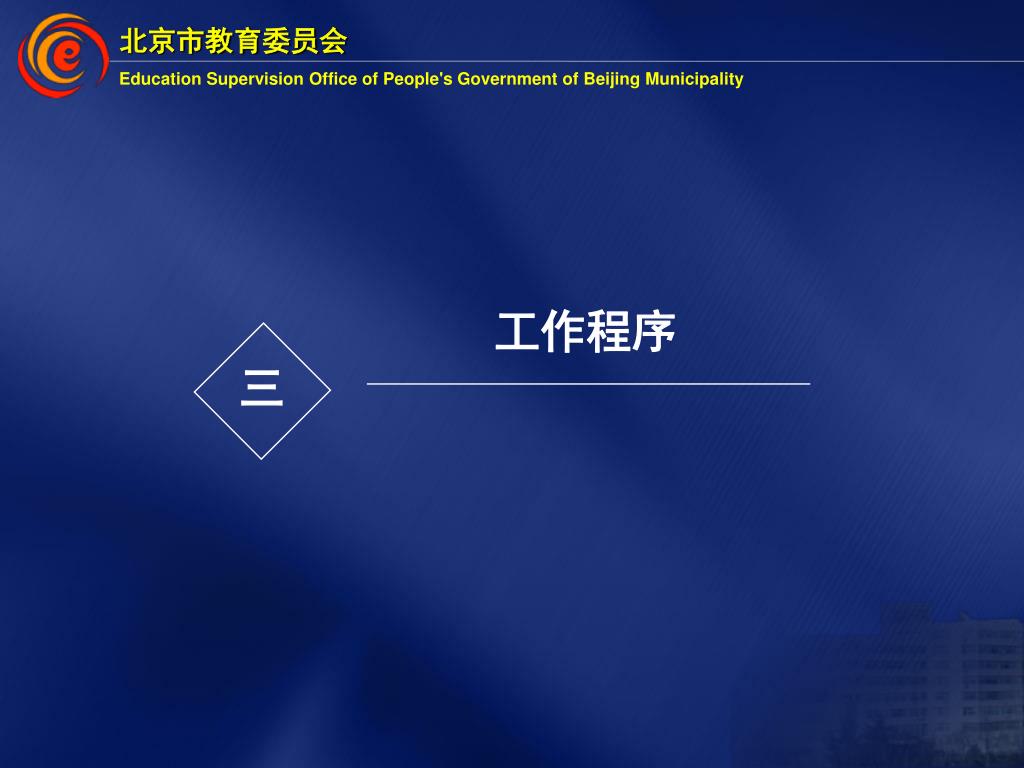 北京市教育委员会
Education Supervision Office of People's Government of Beijing Municipality

三

工作程序